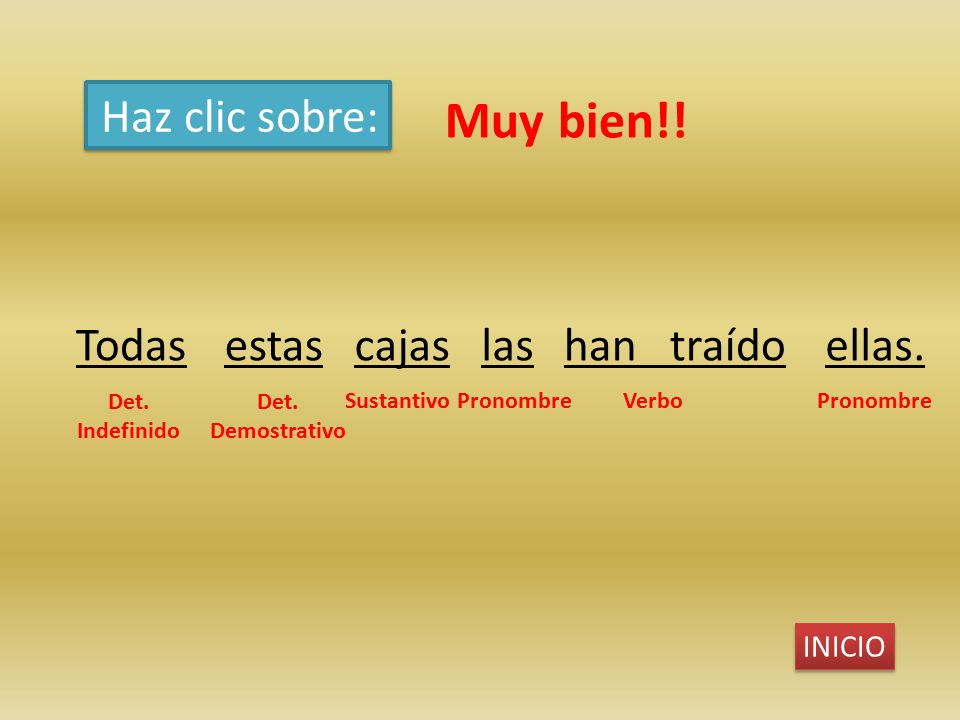 Haz clic sobre:

Muy bien!!

Todas estas cajas las han traído ellas.

Det. Indefinido

Det. Demostrativo

Sustantivo

Pronombre

Verbo

Pronombre

INICIO